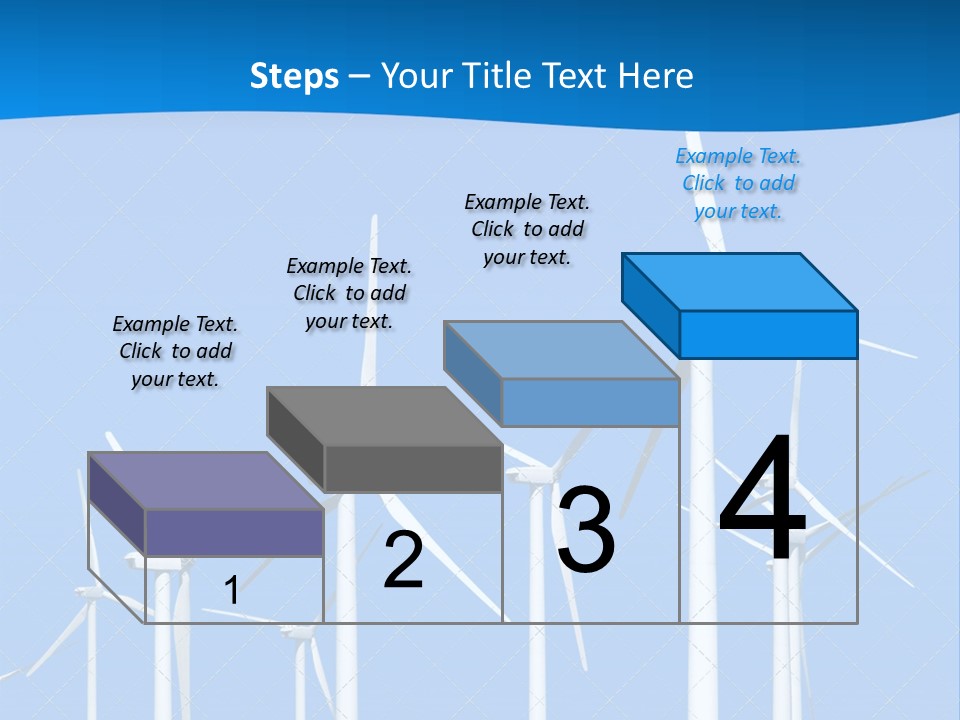 Steps – Your Title Text Here

Example Text. Click to add your text.

Example Text. Click to add your text.

Example Text. Click to add your text.

Example Text. Click to add your text.

1

2

3

4